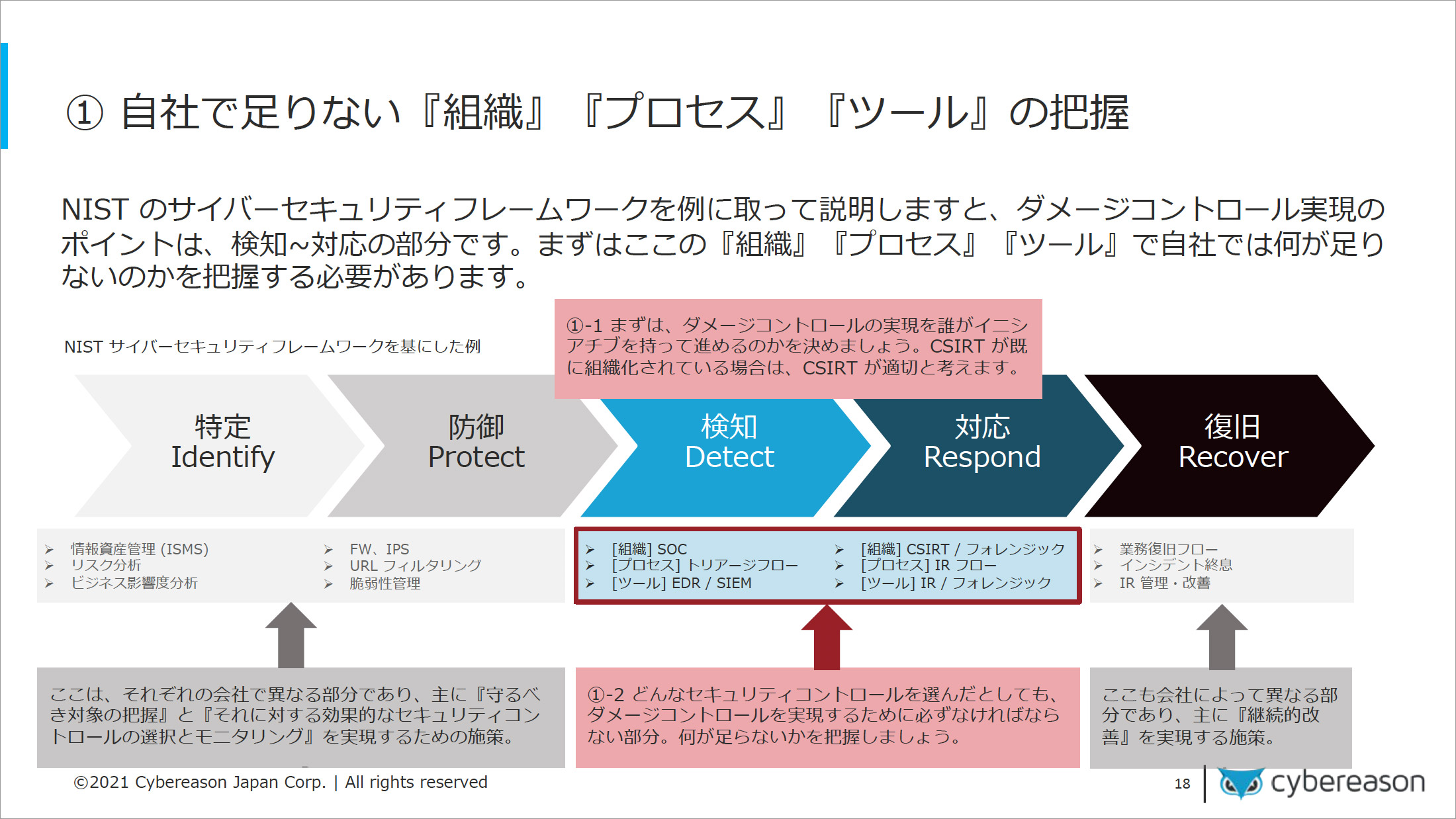 ① 自社で足りない『組織』『プロセス』『ツール』の把握

NIST のサイバーセキュリティフレームワークを例に取って説明しますと、ダメージコントロール実現のポイントは、検知~対応の部分です。まずはここの『組織』『プロセス』『ツール』で自社では何が足りないのかを把握する必要があります。

NIST サイバーセキュリティフレームワークを基にした例

①-1 まずは、ダメージコントロールの実現を誰がイニシアチブを持って進めるのかを決めましょう。CSIRT が既に組織化されている場合は、CSIRT が適切と考えます。

特定
Identify

防御
Protect

検知
Detect

対応
Respond

復旧
Recover

➢ 情報資産管理 (ISMS)
➢ リスク分析
➢ ビジネス影響度分析

➢ FW、IPS
➢ URL フィルタリング
➢ 脆弱性管理

➢ [組織] SOC
➢ [プロセス] トリアージフロー
➢ [ツール] EDR / SIEM

➢ [組織] CSIRT / フォレンジック
➢ [プロセス] IR フロー
➢ [ツール] IR / フォレンジック

➢ 業務復旧フロー
➢ インシデント終息
➢ IR 管理・改善

ここは、それぞれの会社で異なる部分であり、主に『守るべき対象の把握』と『それに対する効果的なセキュリティコントロールの選択とモニタリング』を実現するための施策。

①-2 どんなセキュリティコントロールを選んだとしても、ダメージコントロールを実現するために必ずなければならない部分。何が足らないかを把握しましょう。

ここも会社によって異なる部分であり、主に『継続的改善』を実現する施策。

©2021 Cybereason Japan Corp. | All rights reserved

18

cybereason